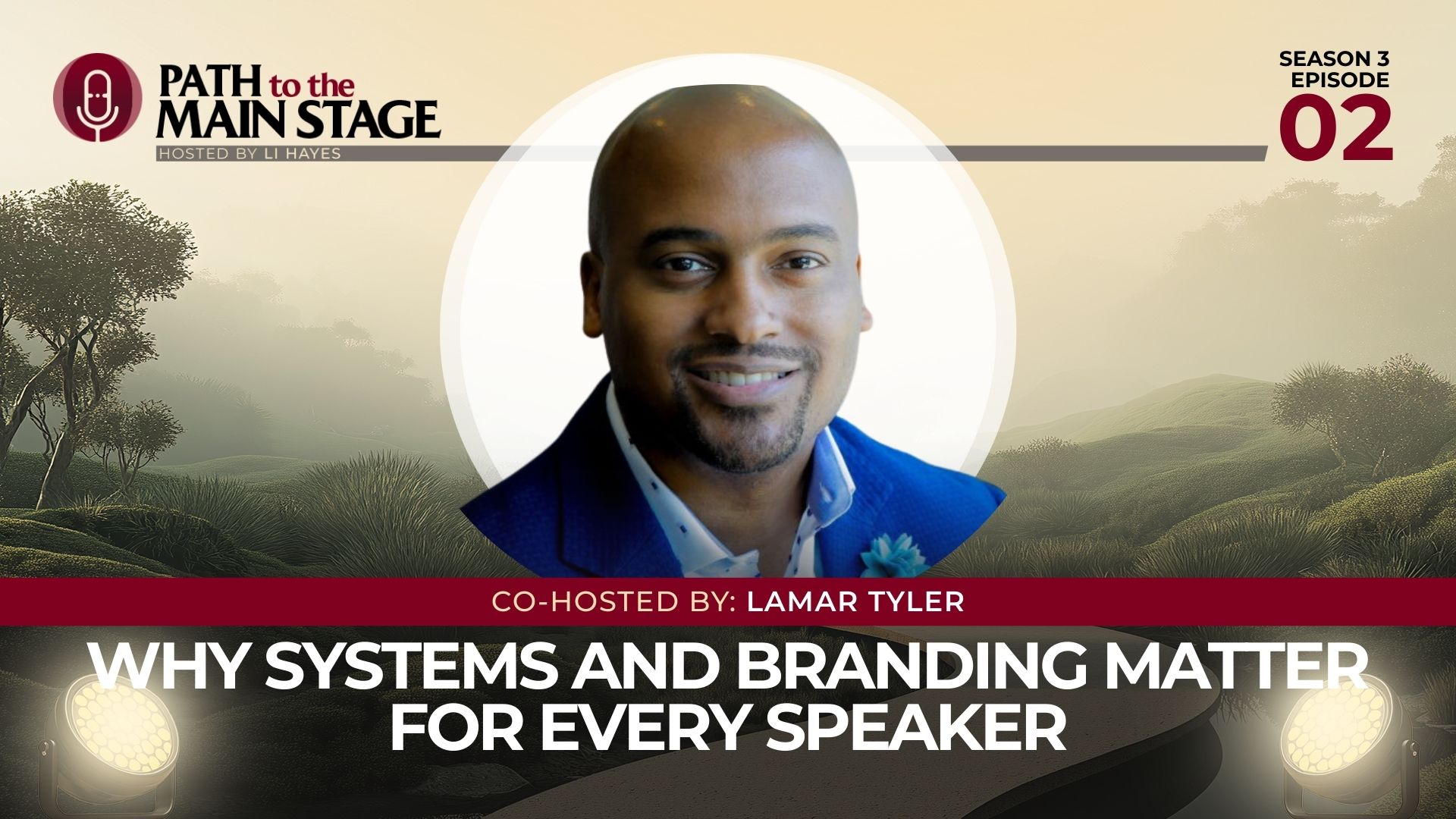 PATH to the MAIN STAGE
HOSTED BY LI HAYES

SEASON 3
EPISODE
02

CO-HOSTED BY: LAMAR TYLER

WHY SYSTEMS AND BRANDING MATTER FOR EVERY SPEAKER